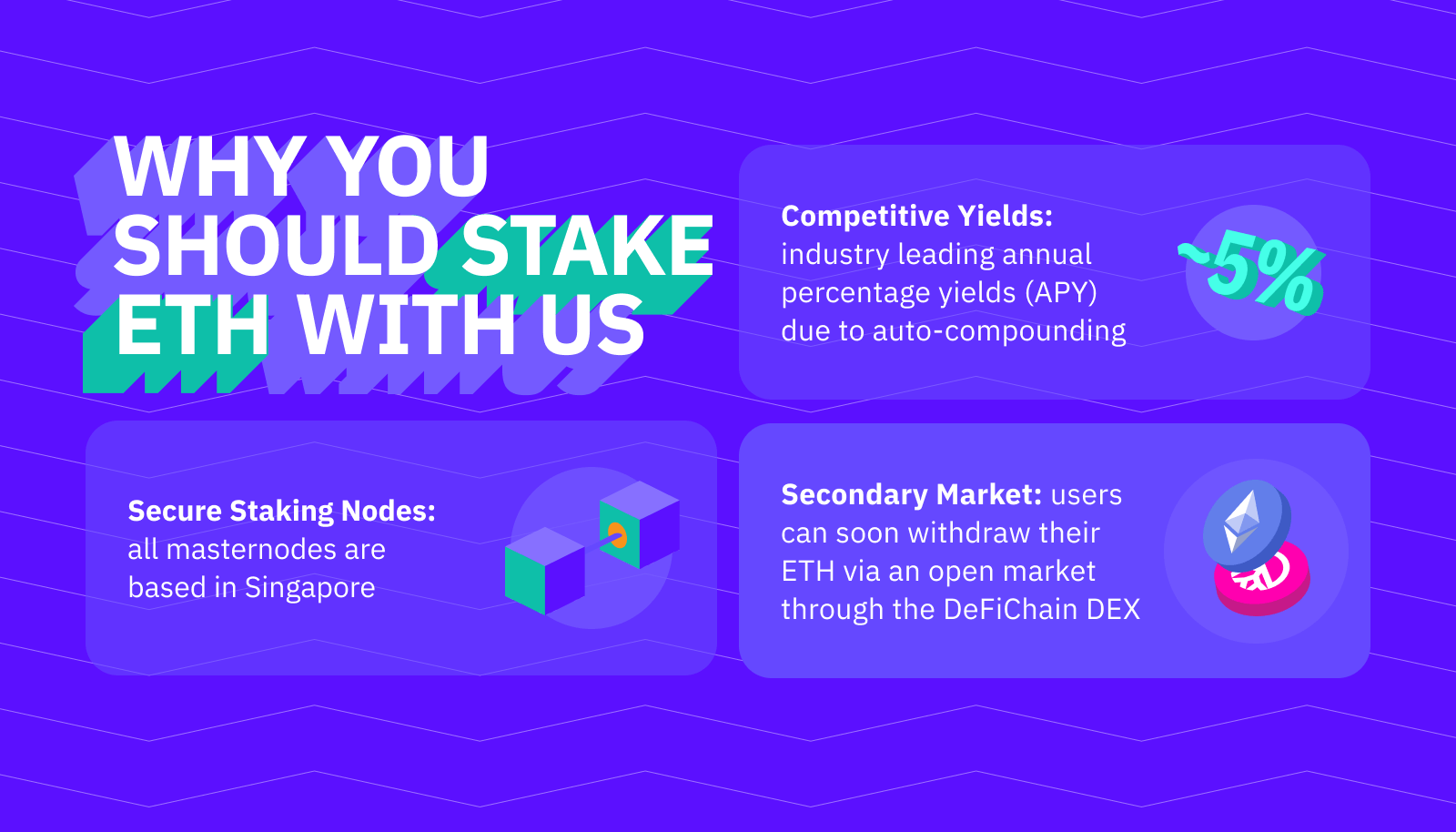 WHY YOU SHOULD STAKE ETH WITH US

Competitive Yields: industry leading annual percentage yields (APY) due to auto-compounding

~5%

Secure Staking Nodes: all masternodes are based in Singapore

Secondary Market: users can soon withdraw their ETH via an open market through the DeFiChain DEX